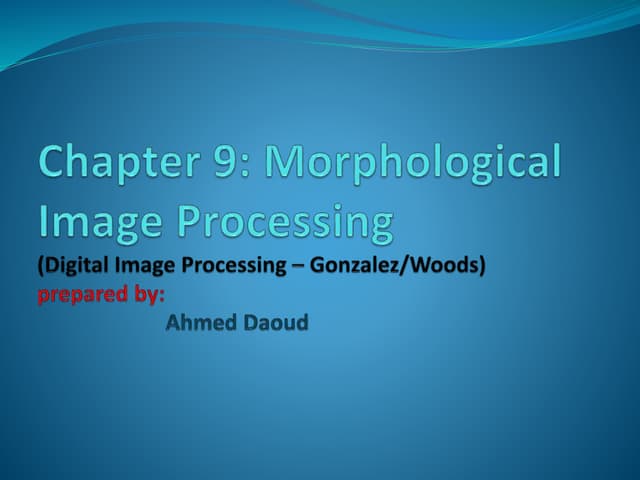 Chapter 9: Morphological Image Processing
(Digital Image Processing – Gonzalez/Woods)
prepared by:
Ahmed Daoud